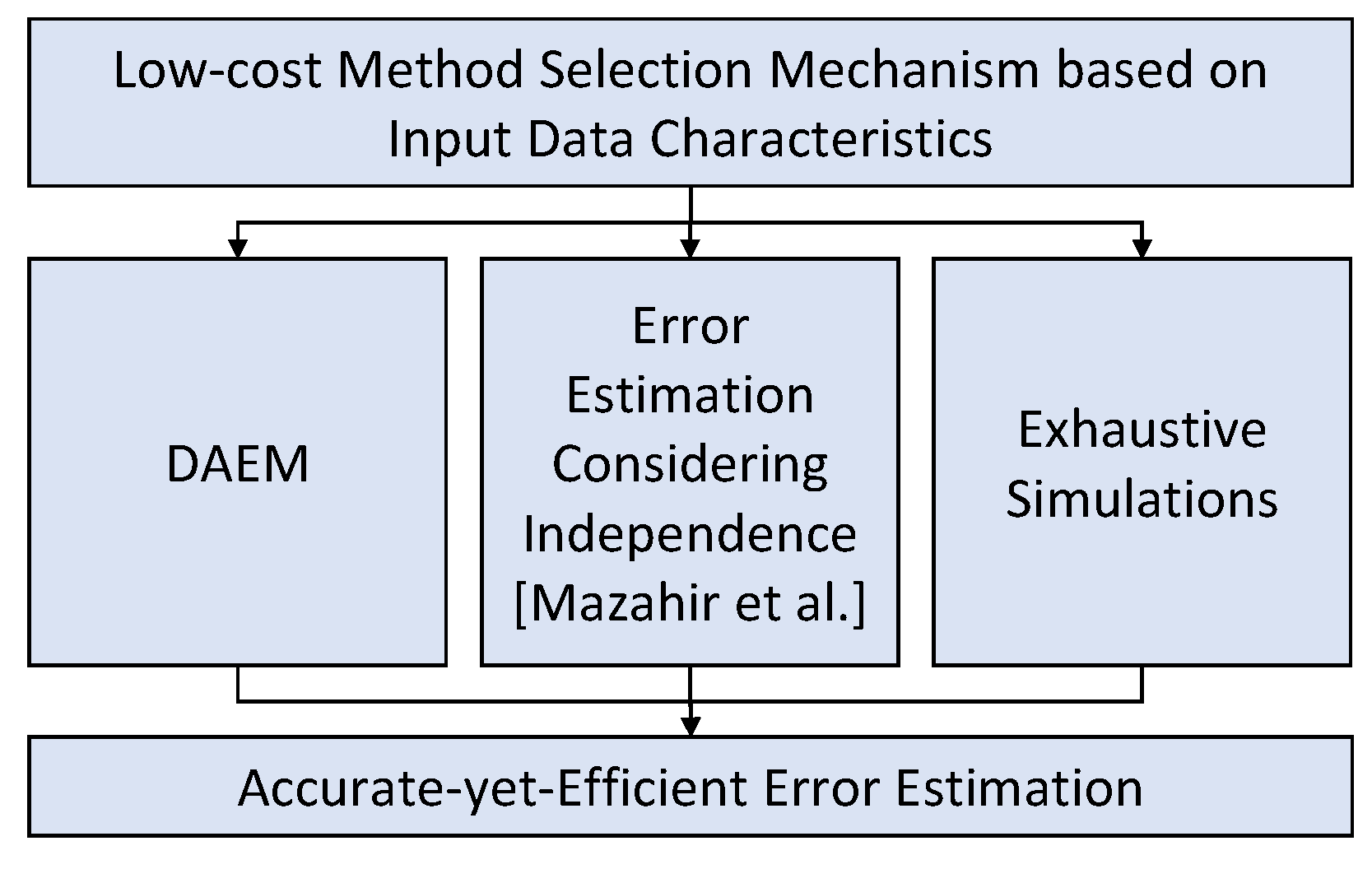 Low-cost Method Selection Mechanism based on Input Data Characteristics

DAEM

Error Estimation Considering Independence [Mazahir et al.]

Exhaustive Simulations

Accurate-yet-Efficient Error Estimation